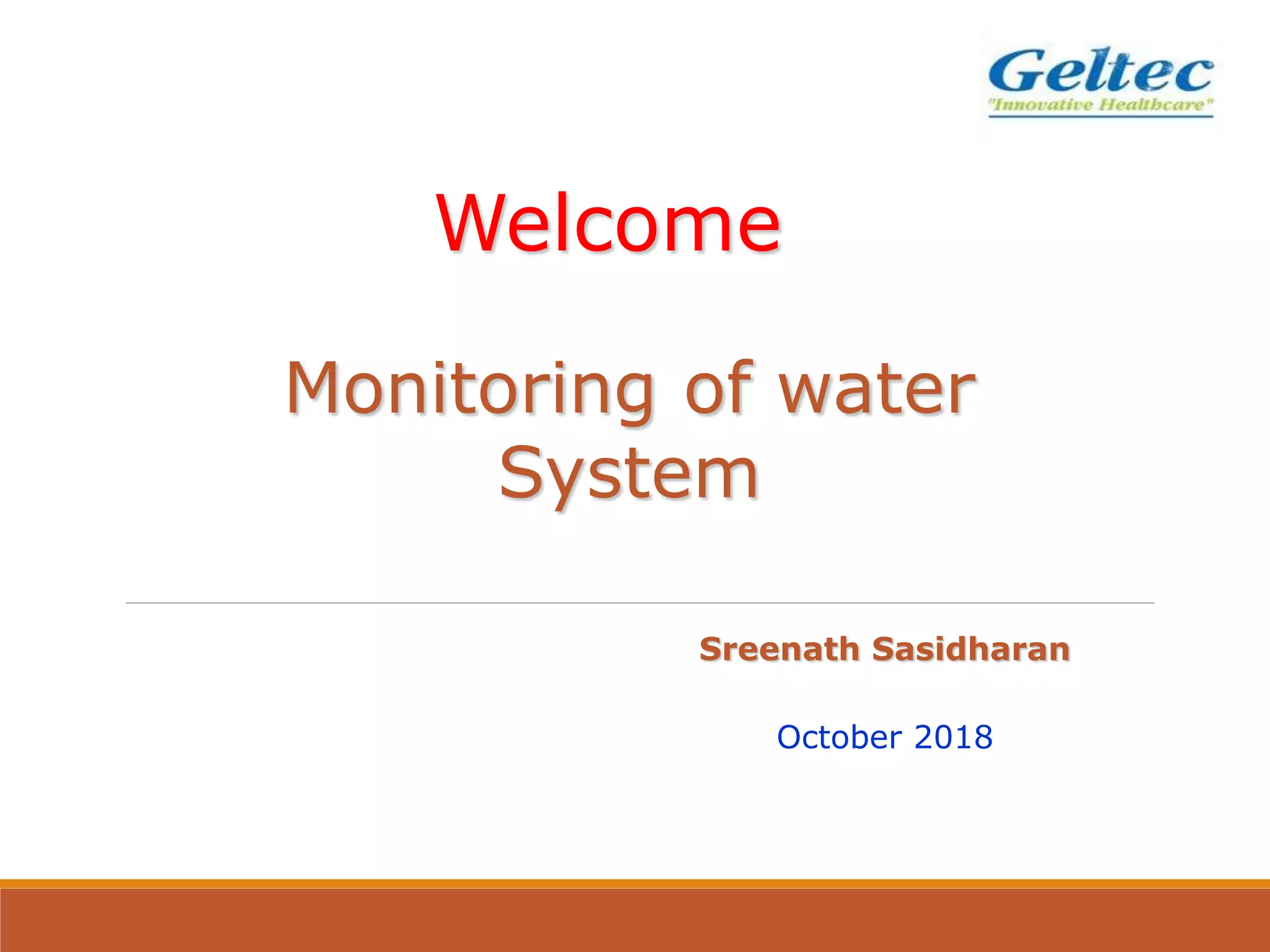 Geltec
"Innovative Healthcare"

Welcome

Monitoring of water System

Sreenath Sasidharan

October 2018